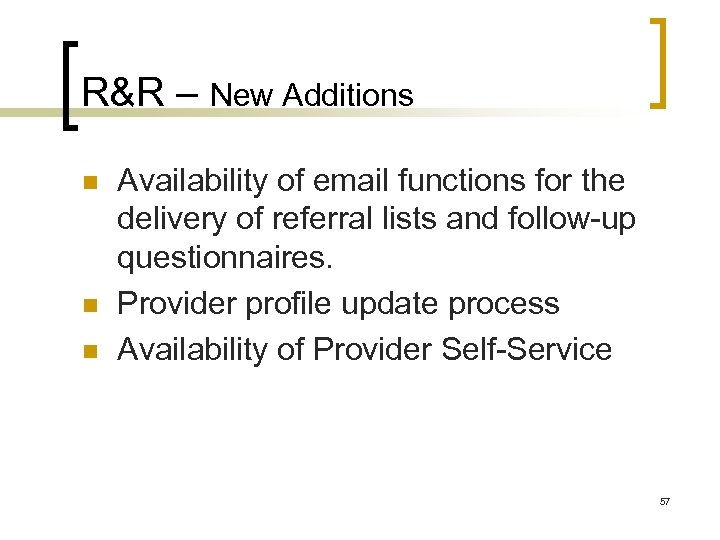 R&R – New Additions

- Availability of email functions for the delivery of referral lists and follow-up questionnaires.
- Provider profile update process
- Availability of Provider Self-Service

57